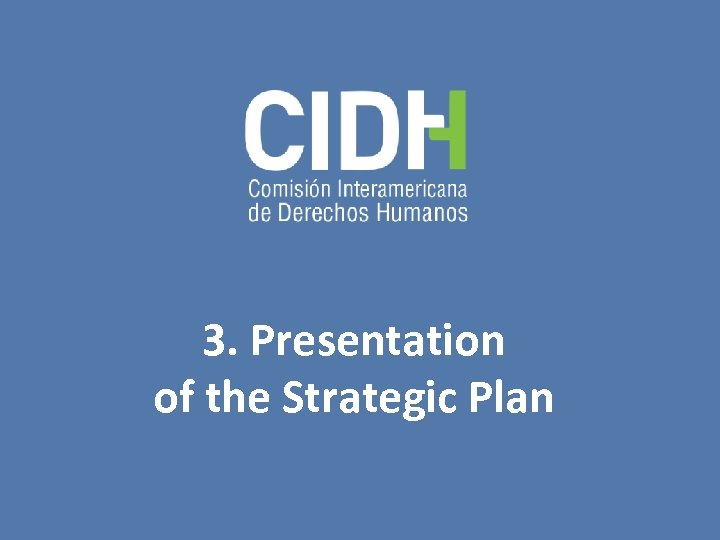 CIDH
Comisión Interamericana de Derechos Humanos

3. Presentation of the Strategic Plan